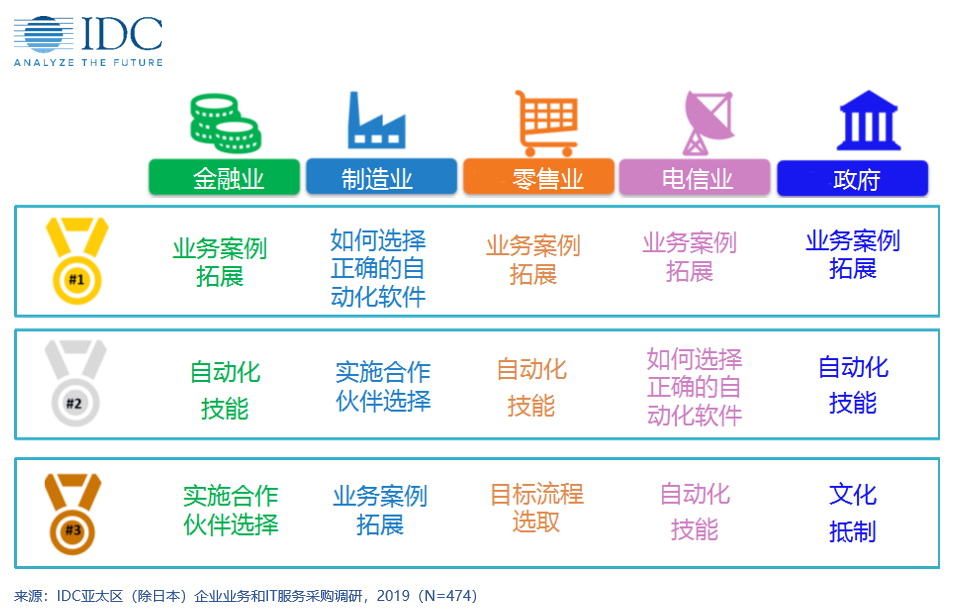 IDC
ANALYZE THE FUTURE

| | 金融业 | 制造业 | 零售业 | 电信业 | 政府 |
|---|---|---|---|---|---|
| #1 | 业务案例拓展 | 如何选择正确的自动化软件 | 业务案例拓展 | 业务案例拓展 | 业务案例拓展 |
| #2 | 自动化技能 | 实施合作伙伴选择 | 自动化技能 | 如何选择正确的自动化软件 | 自动化技能 |
| #3 | 实施合作伙伴选择 | 业务案例拓展 | 目标流程选取 | 自动化技能 | 文化抵制 |

来源：IDC亚太区（除日本）企业业务和IT服务采购调研，2019（N=474）